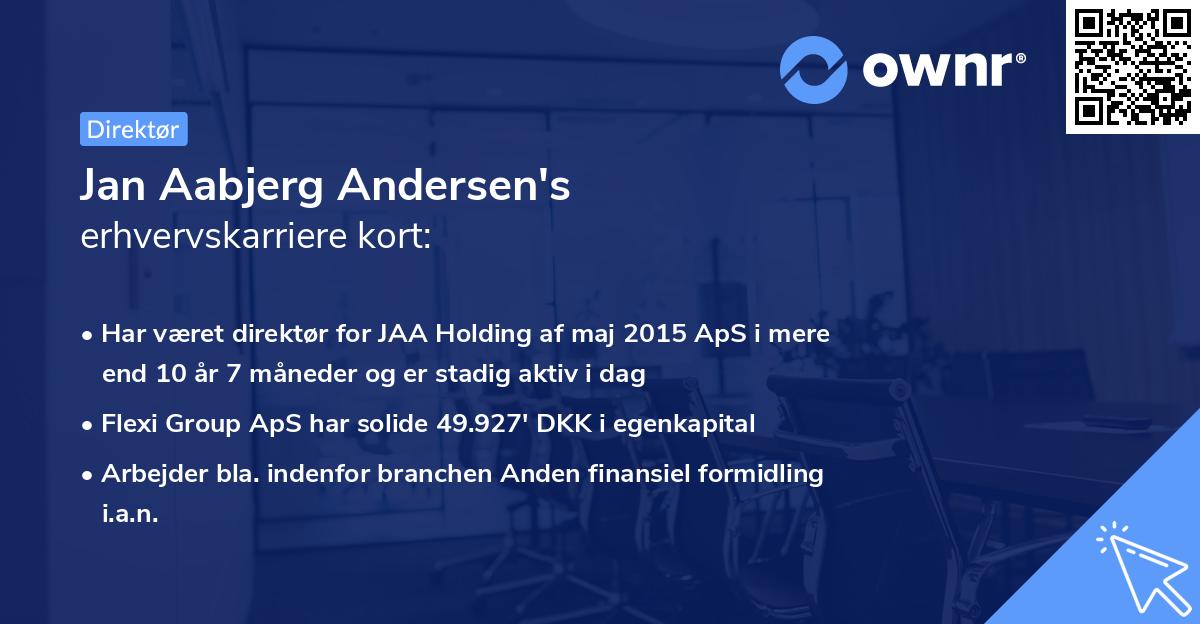 ownr®

Direktør

Jan Aabjerg Andersen's
erhvervskarriere kort:

• Har været direktør for JAA Holding af maj 2015 ApS i mere end 10 år 7 måneder og er stadig aktiv i dag
• Flexi Group ApS har solide 49.927' DKK i egenkapital
• Arbejder bla. indenfor branchen Anden finansiel formidling i.a.n.